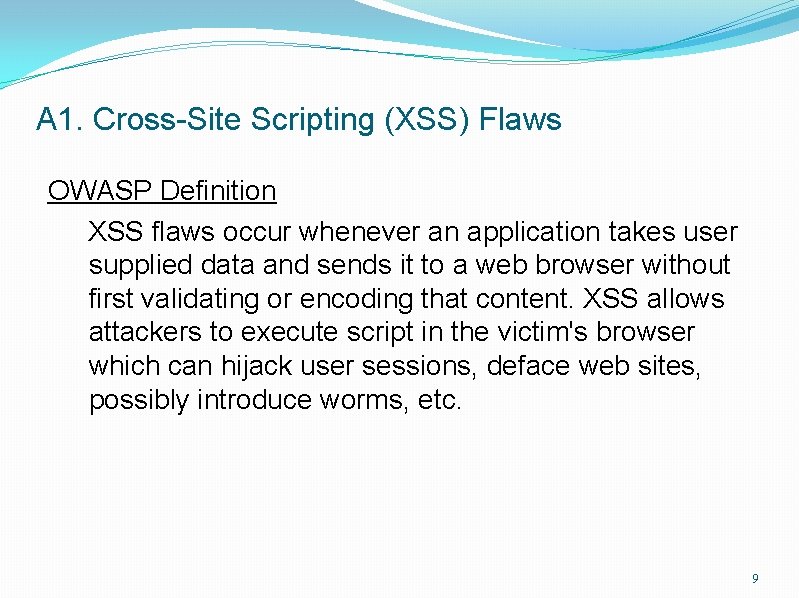 A1. Cross-Site Scripting (XSS) Flaws

OWASP Definition

XSS flaws occur whenever an application takes user supplied data and sends it to a web browser without first validating or encoding that content. XSS allows attackers to execute script in the victim's browser which can hijack user sessions, deface web sites, possibly introduce worms, etc.

9